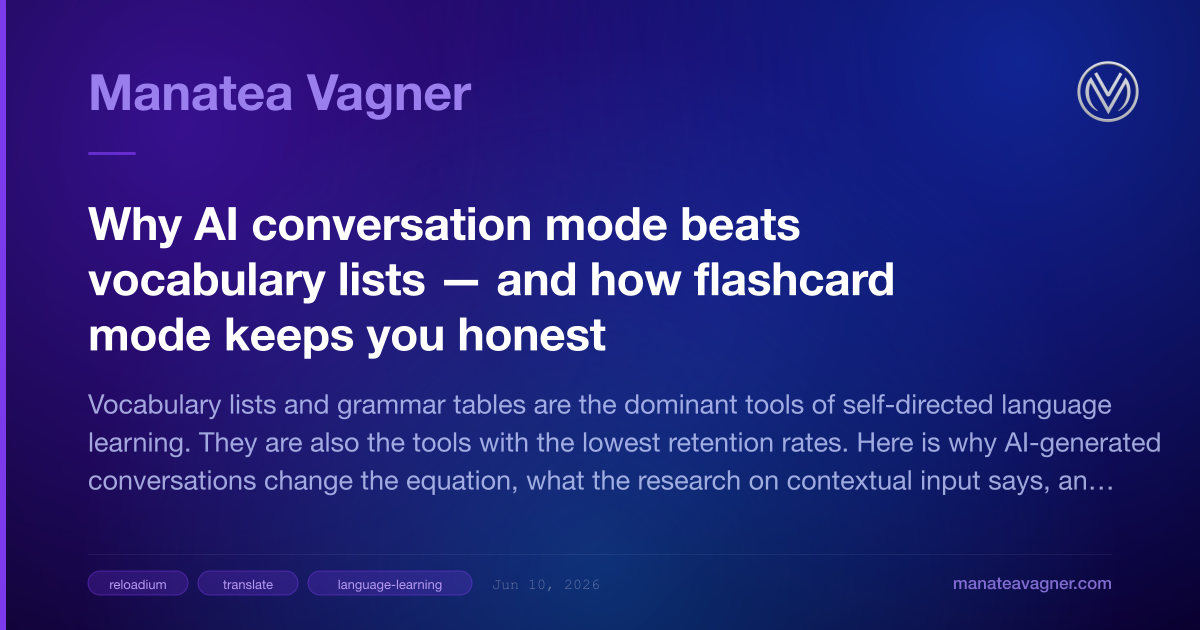 Manatea Vagner

Why AI conversation mode beats vocabulary lists — and how flashcard mode keeps you honest

Vocabulary lists and grammar tables are the dominant tools of self-directed language learning. They are also the tools with the lowest retention rates. Here is why AI-generated conversations change the equation, what the research on contextual input says, an…

reloadium translate language-learning Jun 10, 2026

manateavagner.com